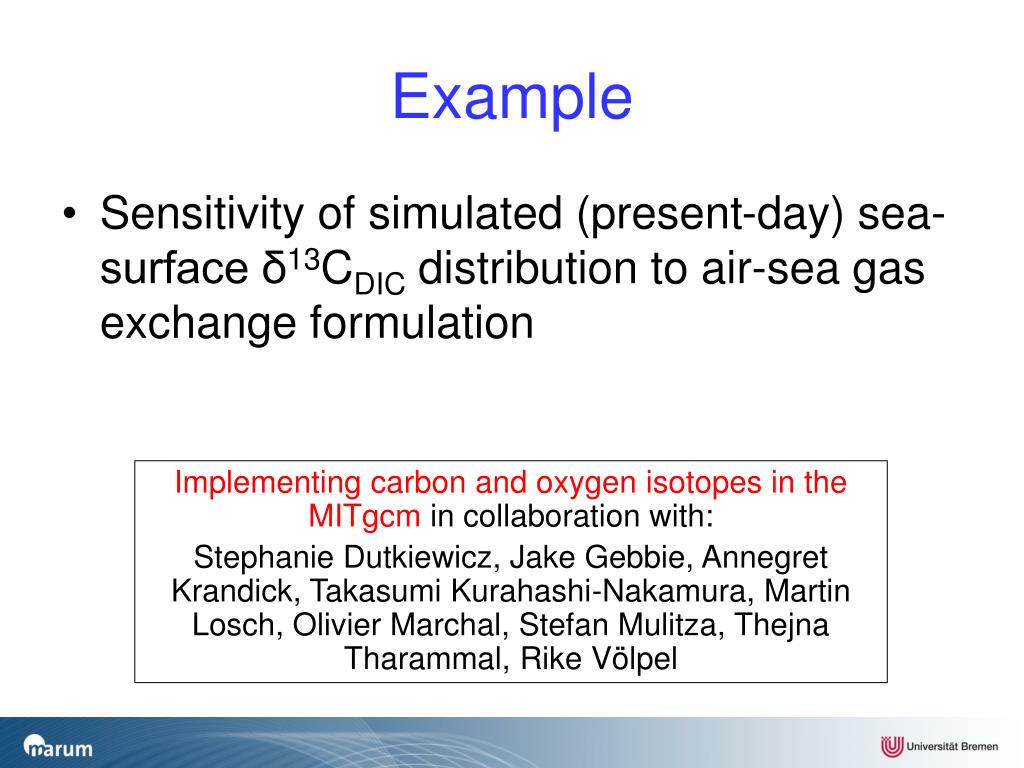 Example

• Sensitivity of simulated (present-day) sea-surface $\delta^{13}C_{DIC}$ distribution to air-sea gas exchange formulation

Implementing carbon and oxygen isotopes in the MITgcm in collaboration with:

Stephanie Dutkiewicz, Jake Gebbie, Annegret Krandick, Takasumi Kurahashi-Nakamura, Martin Losch, Olivier Marchal, Stefan Mulitza, Thejna Tharammal, Rike Völpel

marum

Universität Bremen